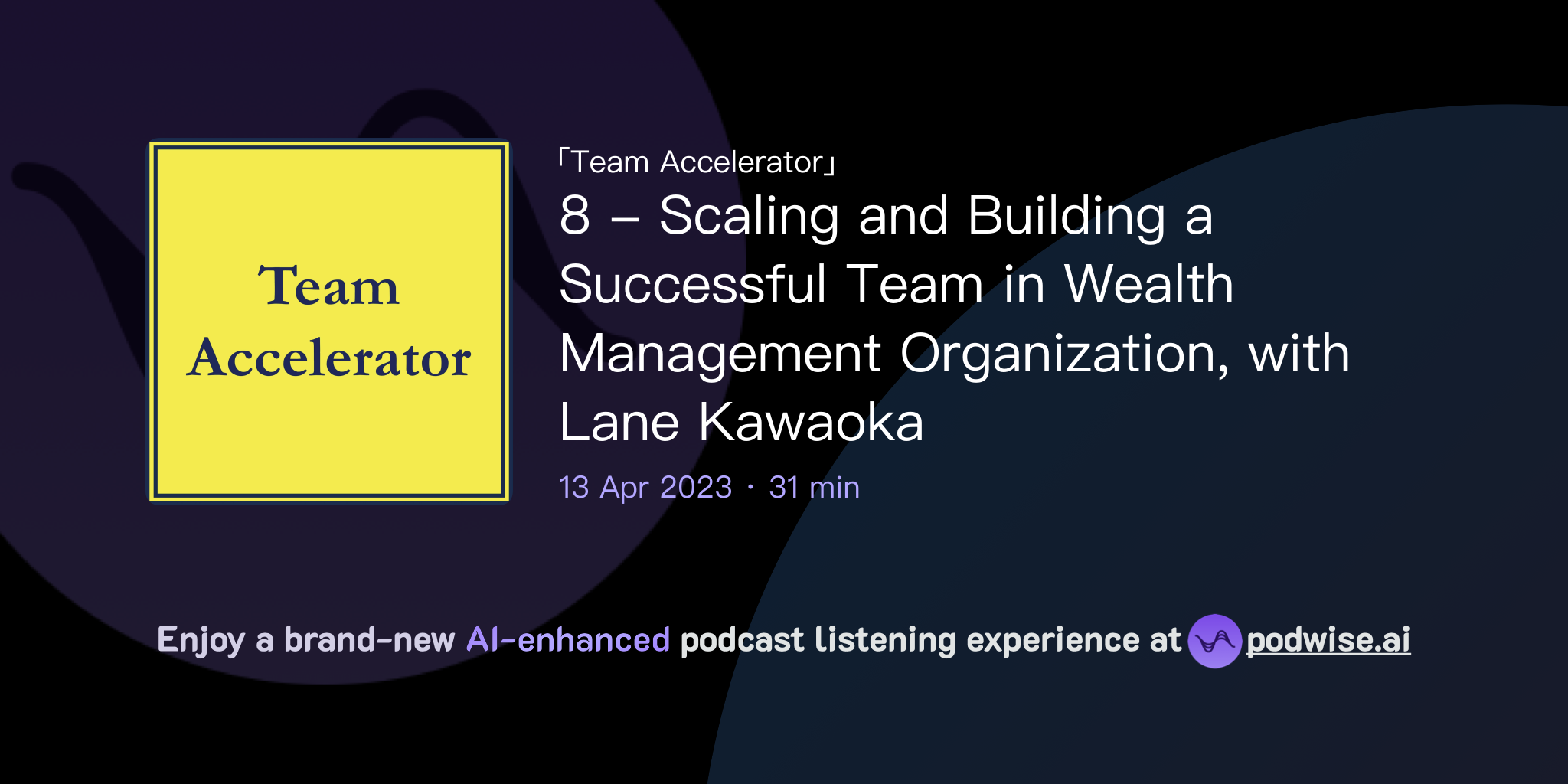 Team Accelerator

「Team Accelerator」

8 – Scaling and Building a Successful Team in Wealth Management Organization, with Lane Kawaoka

13 Apr 2023 · 31 min

Enjoy a brand-new AI-enhanced podcast listening experience at podwise.ai